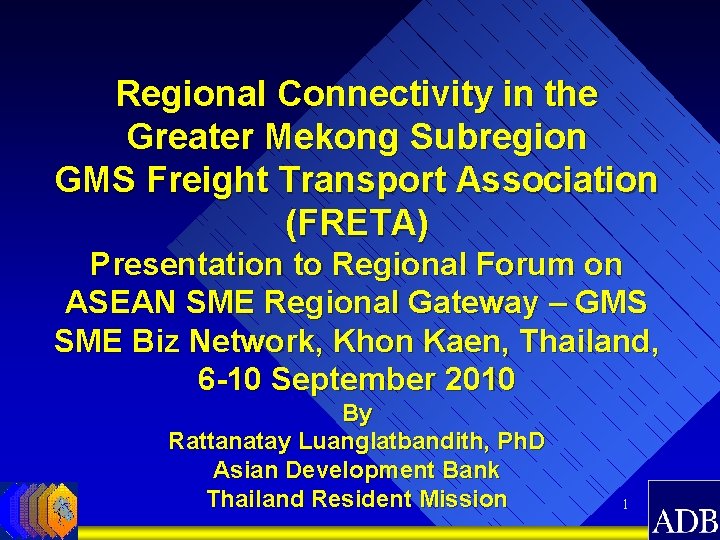 Regional Connectivity in the Greater Mekong Subregion
GMS Freight Transport Association (FRETA)
Presentation to Regional Forum on ASEAN SME Regional Gateway – GMS SME Biz Network, Khon Kaen, Thailand, 6-10 September 2010
By
Rattanatay Luanglatbandith, PhD
Asian Development Bank
Thailand Resident Mission

1

ADB